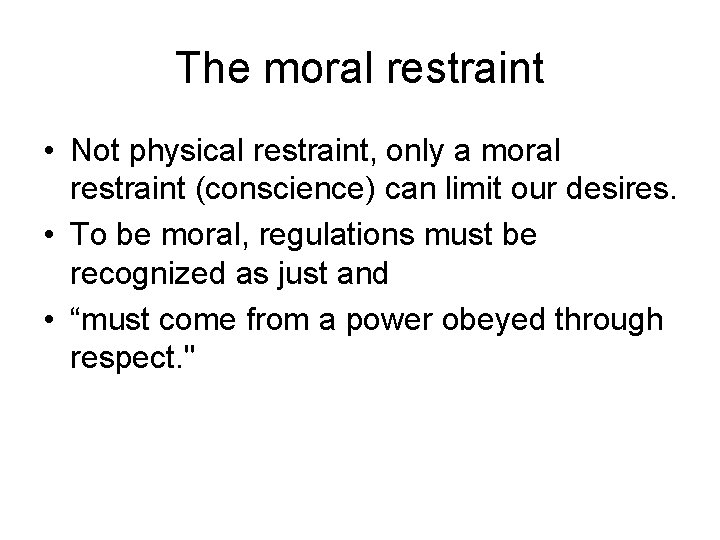 The moral restraint

• Not physical restraint, only a moral restraint (conscience) can limit our desires.
• To be moral, regulations must be recognized as just and
• “must come from a power obeyed through respect."